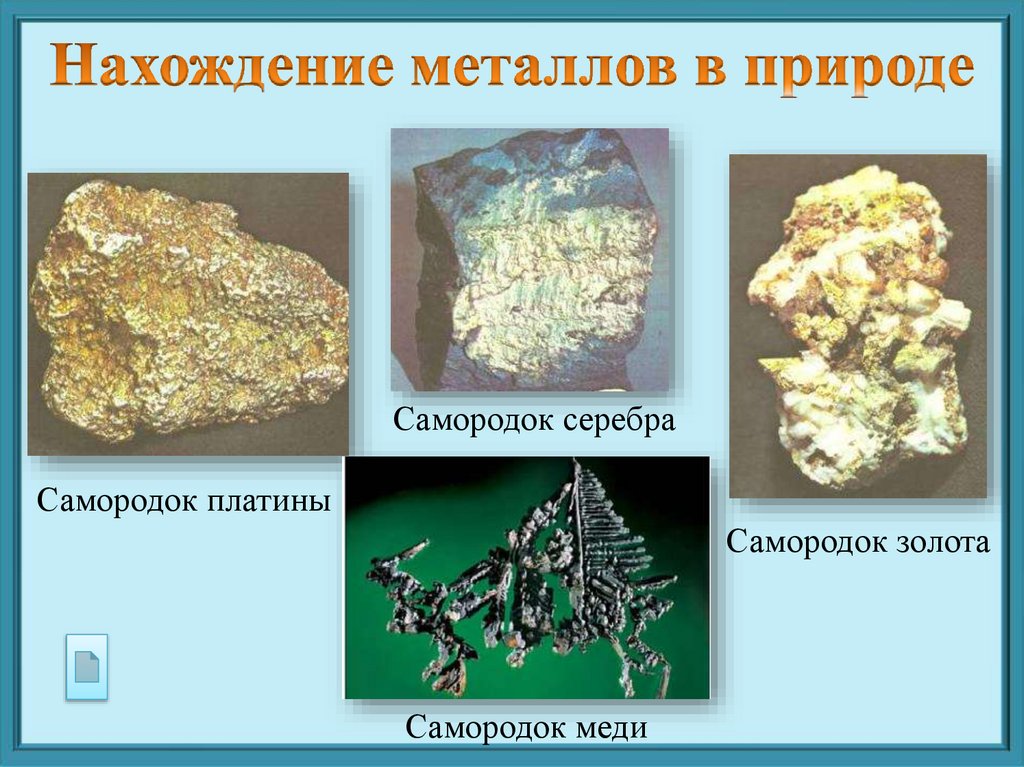 Нахождение металлов в природе

Самородок серебра

Самородок платины

Самородок золота

Самородок меди